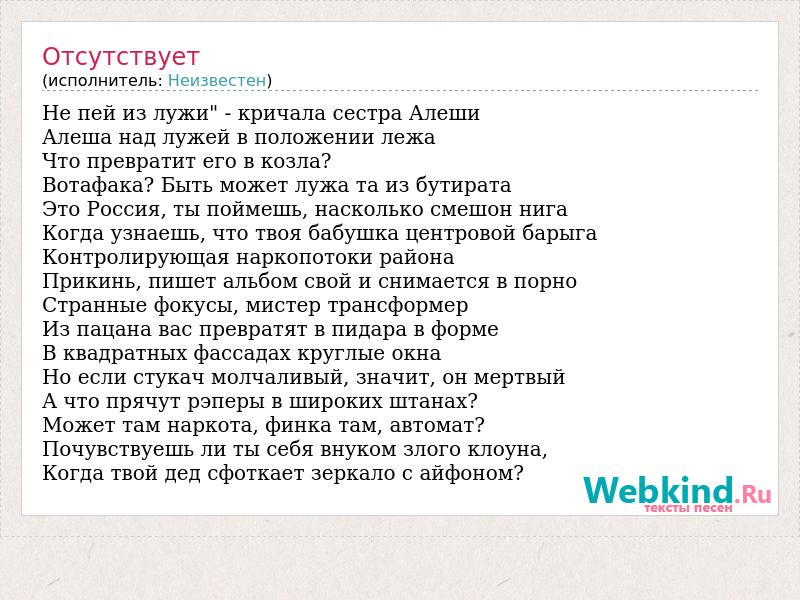 Отсутствует
(исполнитель: Неизвестен)

Не пей из лужи" - кричала сестра Алеши
Алеша над лужей в положении лежа
Что превратит его в козла?
Вотафака? Быть может лужа та из бутирата
Это Россия, ты поймешь, насколько смешон нига
Когда узнаешь, что твоя бабушка центровой барыга
Контролирующая наркопотоки района
Прикинь, пишет альбом свой и снимается в порно
Странные фокусы, мистер трансформер
Из пацана вас превратят в пидара в форме
В квадратных фассадах круглые окна
Но если стукач молчаливый, значит, он мертвый
А что прячут рэперы в широких штанах?
Может там наркота, финка там, автомат?
Почувствуешь ли ты себя внуком злого клоуна,
Когда твой дед сфоткает зеркало с айфоном?

Webkind.Ru
тексты песен